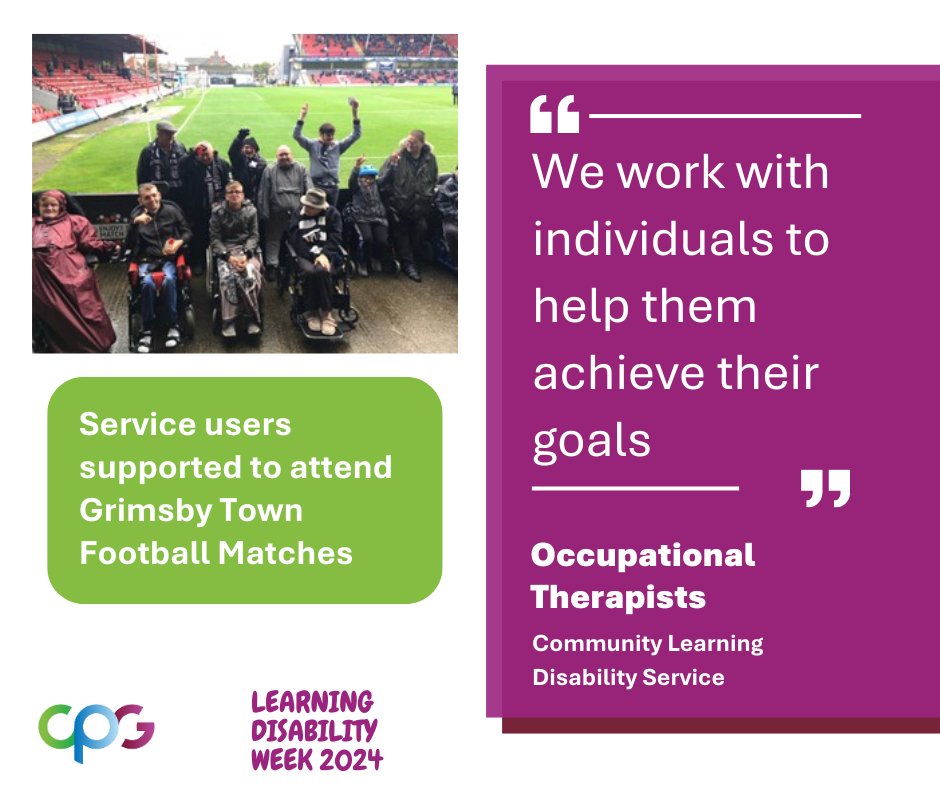 Service users supported to attend Grimsby Town Football Matches

“

We work with individuals to help them achieve their goals

”

Occupational Therapists

Community Learning Disability Service

CPG

LEARNING DISABILITY WEEK 2024